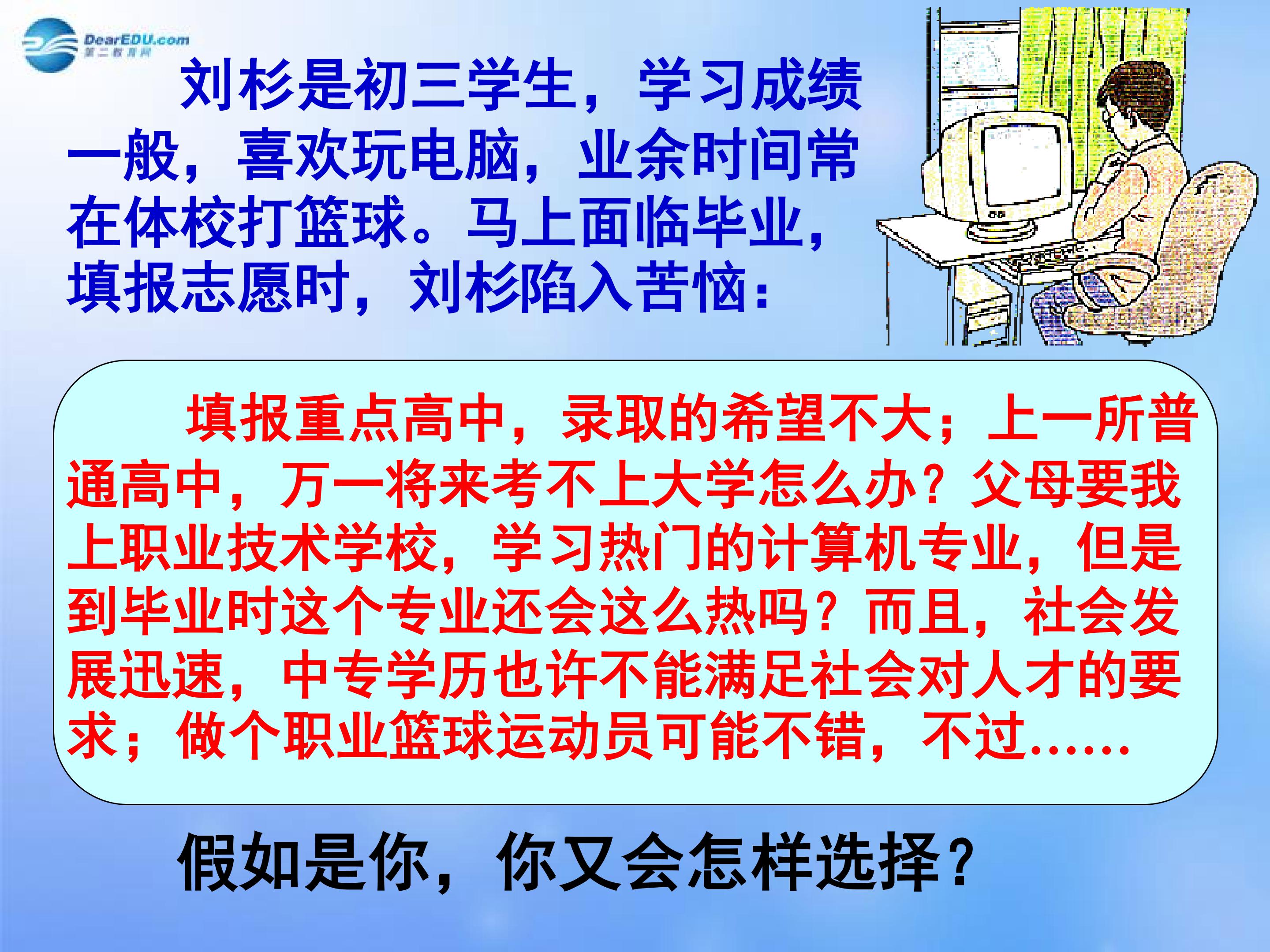 DearEDU.com
第二教育网

刘杉是初三学生，学习成绩一般，喜欢玩电脑，业余时间常在体校打篮球。马上面临毕业，填报志愿时，刘杉陷入苦恼：

填报重点高中，录取的希望不大；上一所普通高中，万一将来考不上大学怎么办？父母要我上职业技术学校，学习热门的计算机专业，但是到毕业时这个专业还会这么热吗？而且，社会发展迅速，中专学历也许不能满足社会对人才的要求；做个职业篮球运动员可能不错，不过……

假如是你，你又会怎样选择？